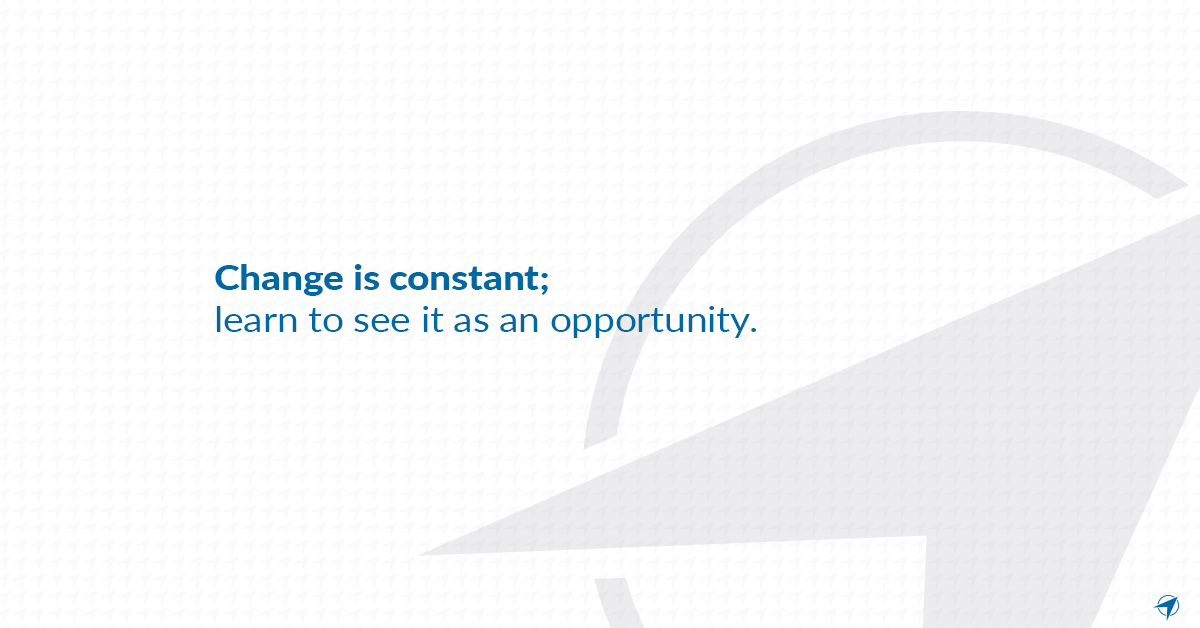 Change is constant;
learn to see it as an opportunity.